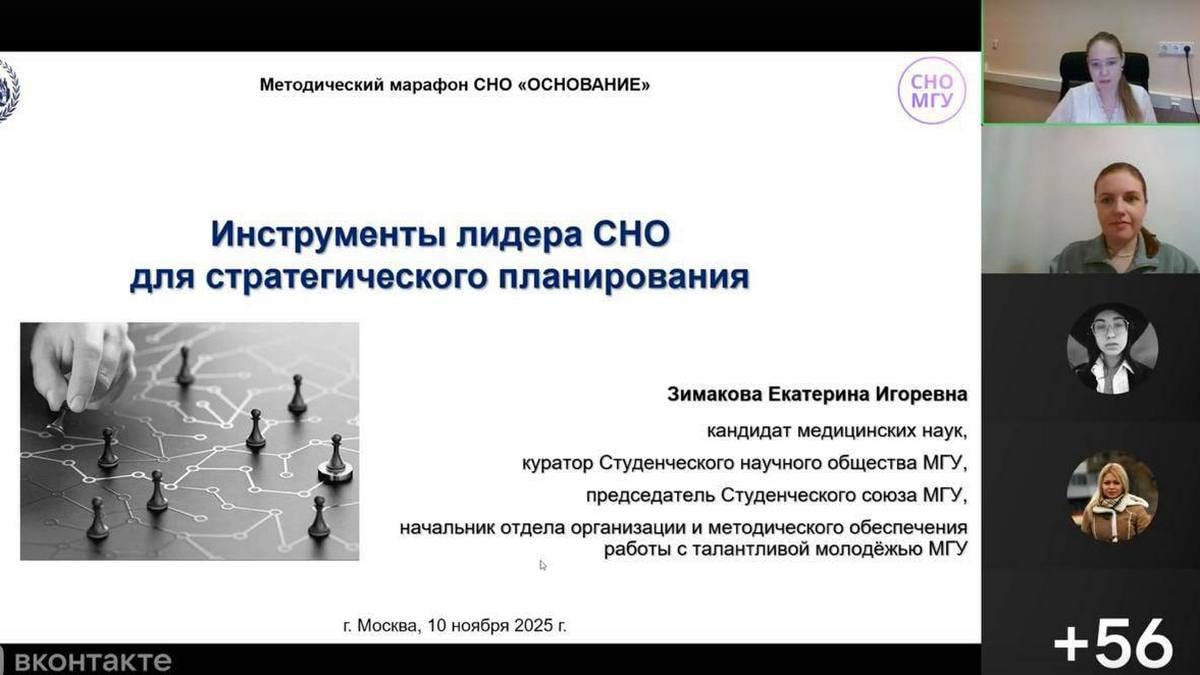 Методический марафон СНО «ОСНОВАНИЕ»

СНО МГУ

Инструменты лидера СНО для стратегического планирования

Зимакова Екатерина Игоревна

кандидат медицинских наук,

куратор Студенческого научного общества МГУ,

председатель Студенческого союза МГУ,

начальник отдела организации и методического обеспечения работы с талантливой молодёжью МГУ

г. Москва, 10 ноября 2025 г.

вконтакте

+56